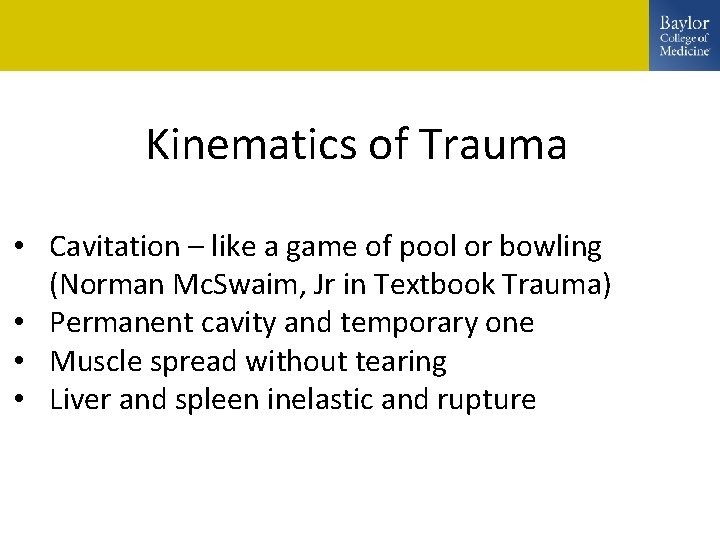 Baylor College of Medicine

Kinematics of Trauma

• Cavitation – like a game of pool or bowling (Norman McSwaim, Jr in Textbook Trauma)
• Permanent cavity and temporary one
• Muscle spread without tearing
• Liver and spleen inelastic and rupture